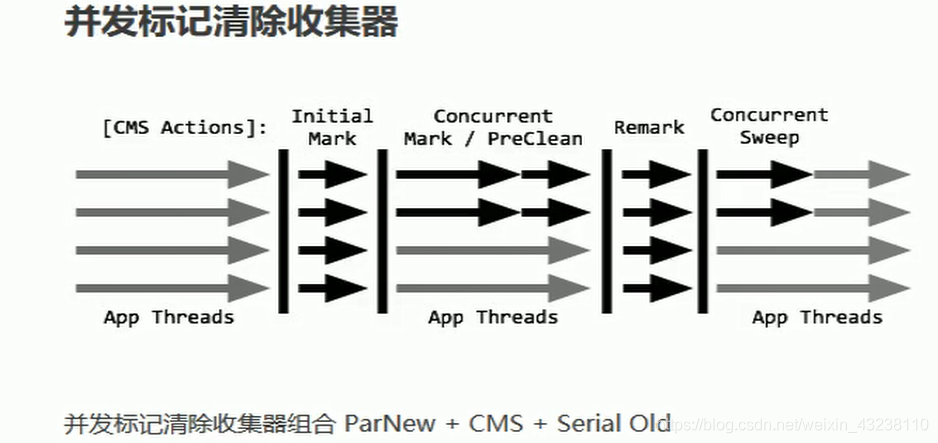 并发标记清除收集器

[CMS Actions]:

Initial Mark

Concurrent Mark / PreClean

Remark

Concurrent Sweep

App Threads

App Threads

App Threads

并发标记清除收集器组合 ParNew + CMS + Serial Old

https://blog.csdn.net/weixin_43238110